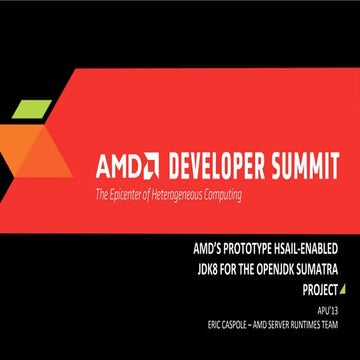 AMD DEVELOPER SUMMIT
The Epicenter of Heterogeneous Computing

AMD'S PROTOTYPE HSAIL-ENABLED JDK8 FOR THE OPENJDK SUMATRA PROJECT

APU'13
ERIC CASPOLE – AMD SERVER RUNTIMES TEAM